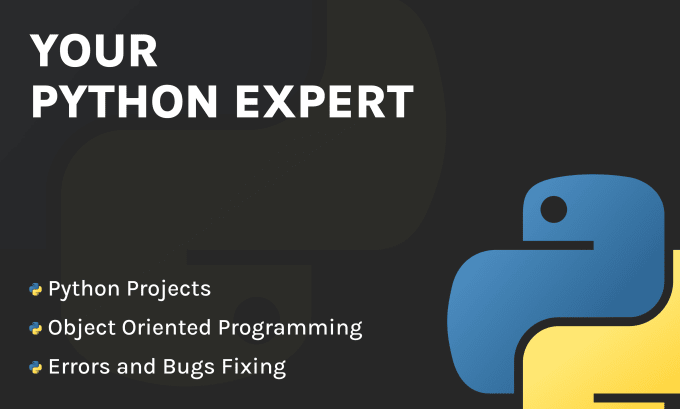 YOUR
PYTHON EXPERT

Python Projects
Object Oriented Programming
Errors and Bugs Fixing